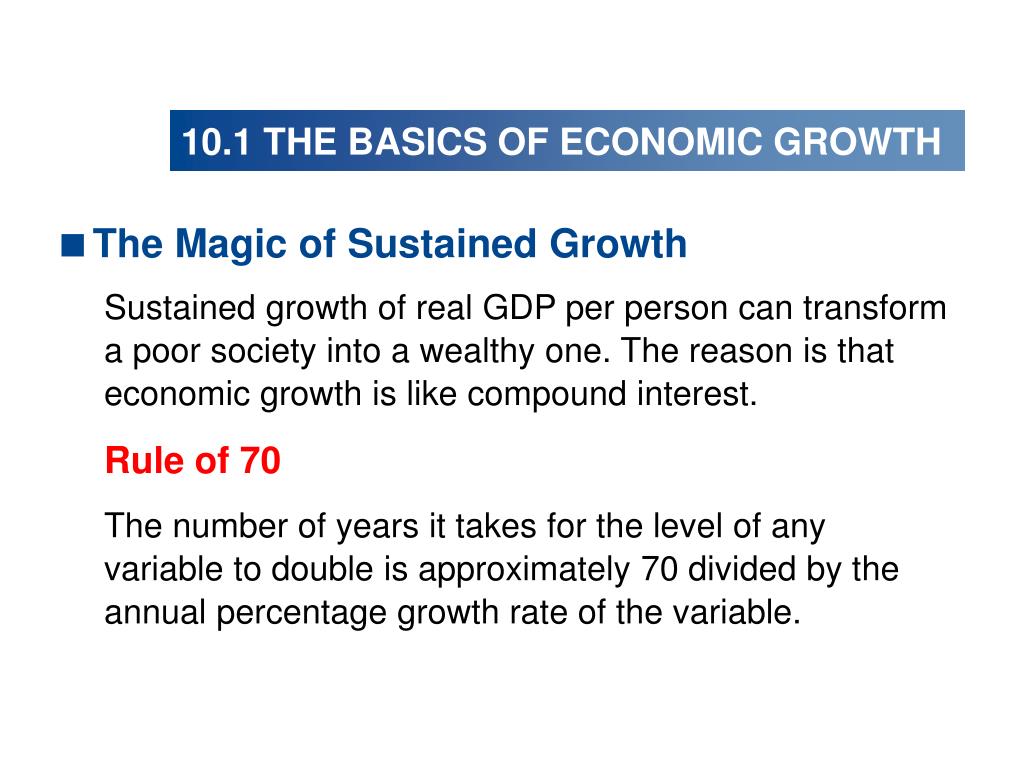 10.1 THE BASICS OF ECONOMIC GROWTH

■ The Magic of Sustained Growth

Sustained growth of real GDP per person can transform a poor society into a wealthy one. The reason is that economic growth is like compound interest.

Rule of 70

The number of years it takes for the level of any variable to double is approximately 70 divided by the annual percentage growth rate of the variable.